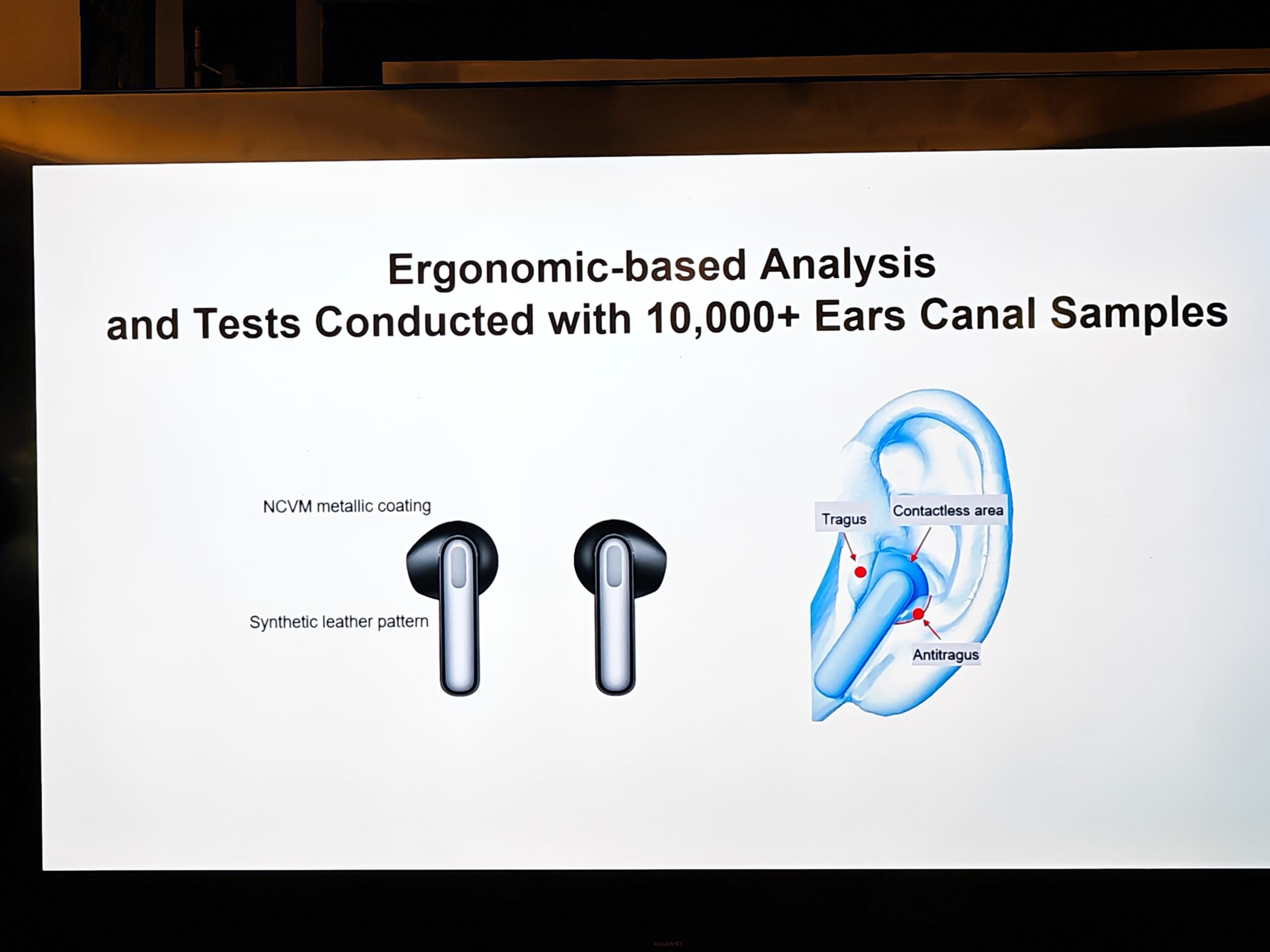 Ergonomic-based Analysis
and Tests Conducted with 10,000+ Ears Canal Samples

NCVM metallic coating

Synthetic leather pattern

Tragus

Contactless area

Antitragus

HUAWEI